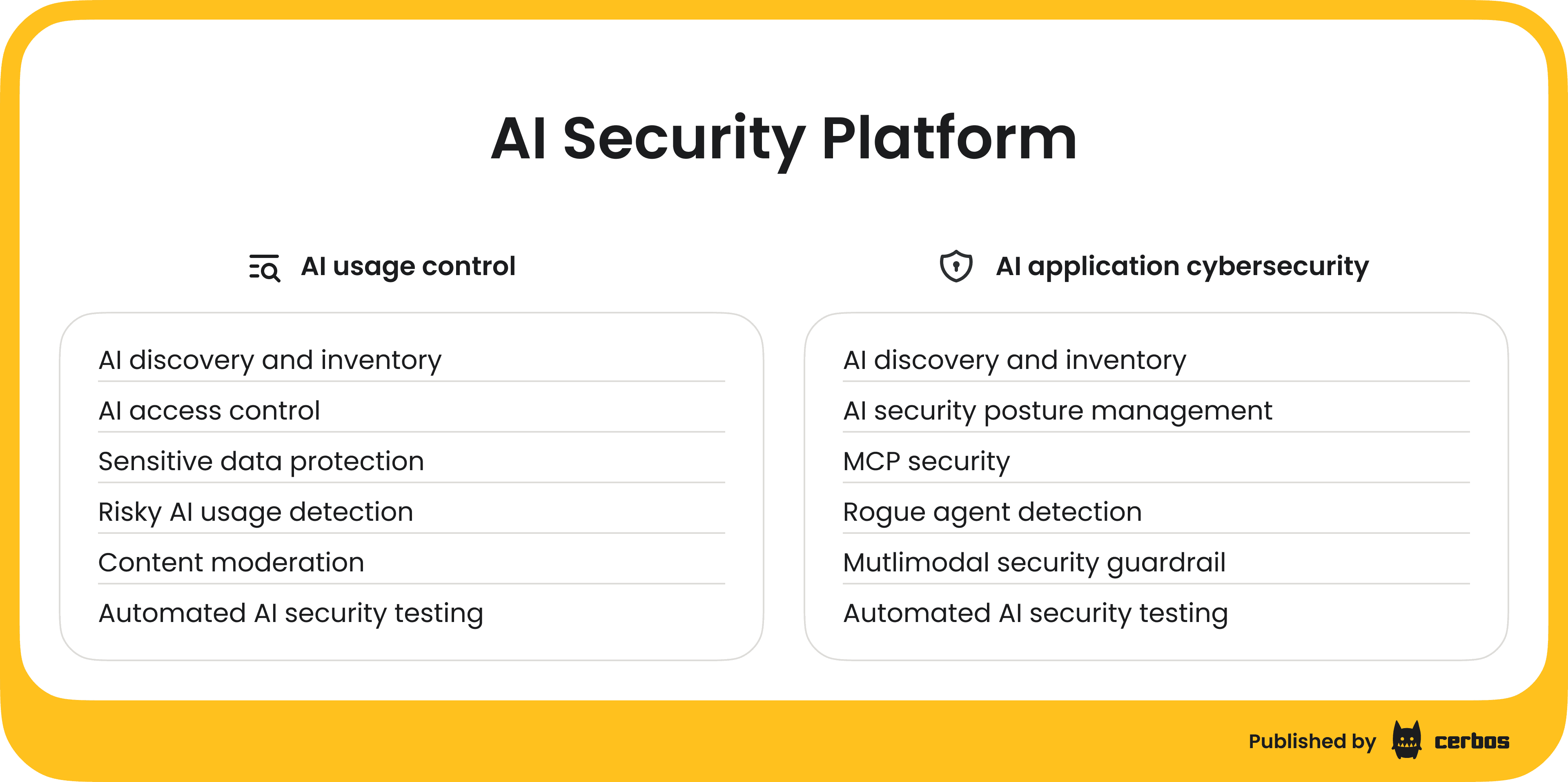 AI Security Platform

AI usage control

AI discovery and inventory
AI access control
Sensitive data protection
Risky AI usage detection
Content moderation
Automated AI security testing

AI application cybersecurity

AI discovery and inventory
AI security posture management
MCP security
Rogue agent detection
Mutlimodal security guardrail
Automated AI security testing

Published by cerbos